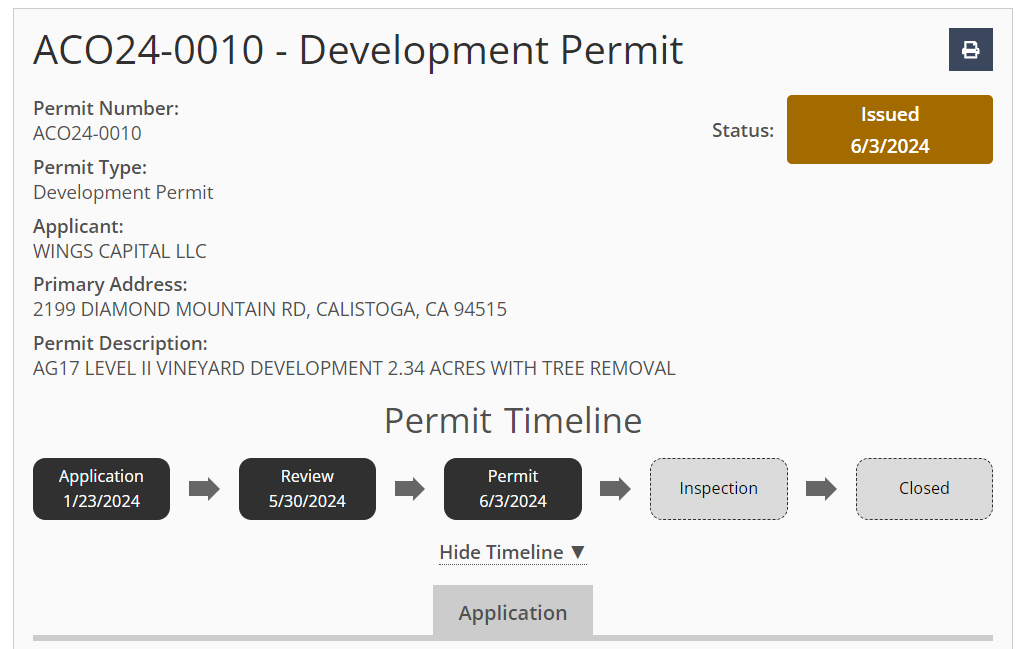 ACO24-0010 - Development Permit

Permit Number:
ACO24-0010

Status: Issued 6/3/2024

Permit Type:
Development Permit

Applicant:
WINGS CAPITAL LLC

Primary Address:
2199 DIAMOND MOUNTAIN RD, CALISTOGA, CA 94515

Permit Description:
AG17 LEVEL II VINEYARD DEVELOPMENT 2.34 ACRES WITH TREE REMOVAL

Permit Timeline

Application 1/23/2024

Review 5/30/2024

Permit 6/3/2024

Inspection

Closed

Hide Timeline ▼

Application